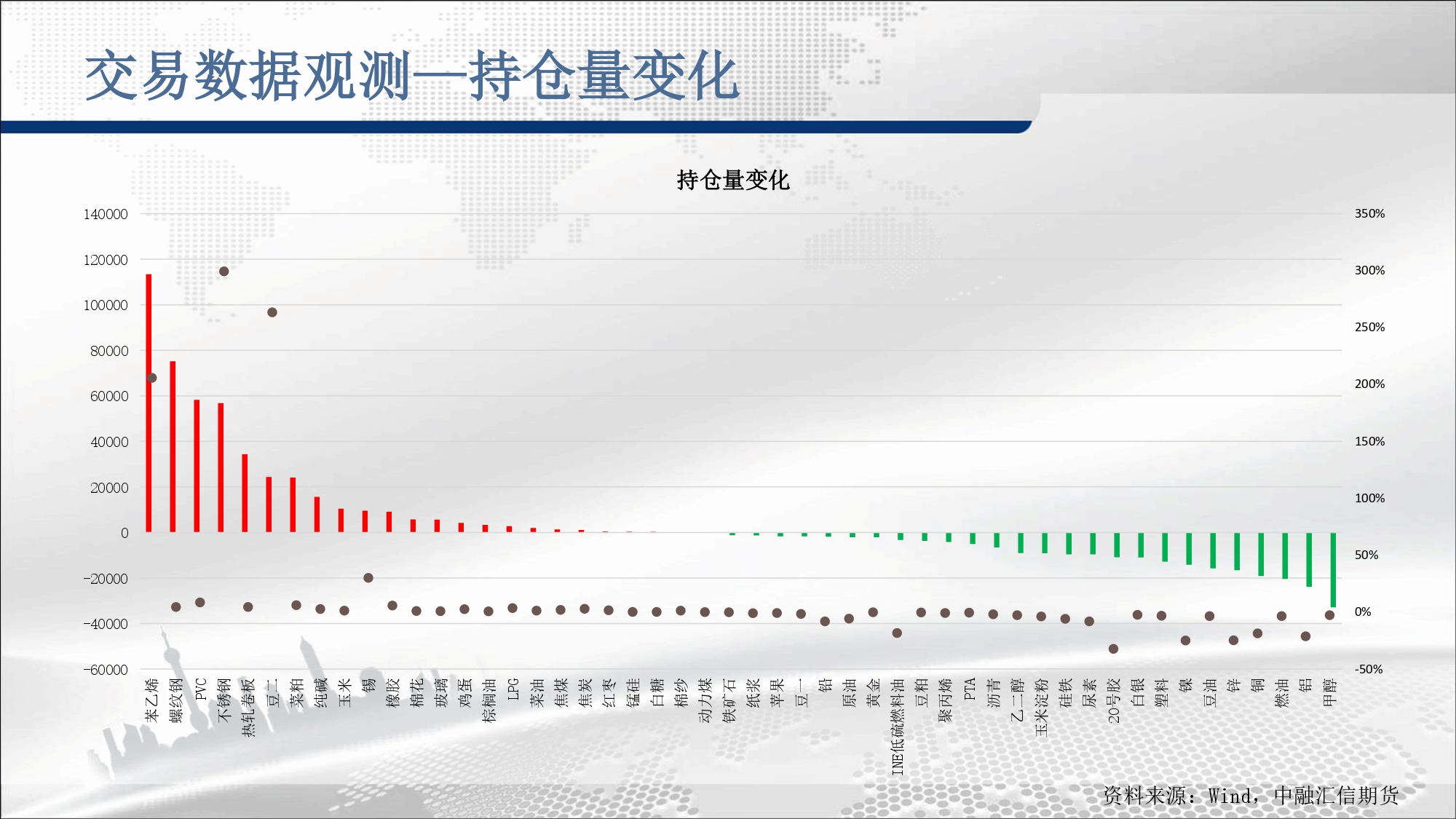 交易数据观测—持仓量变化

持仓量变化

140000
120000
100000
80000
60000
40000
20000
0
-20000
-40000
-60000

350%
300%
250%
200%
150%
100%
50%
0%
-50%

苯乙烯 螺纹钢 PVC 不锈钢 热轧卷板 豆二 菜粕 纯碱 玉米 锡 橡胶 棉花 玻璃 鸡蛋 棕榈油 LPG 菜油 焦煤 焦炭 红枣 锰硅 白糖 棉纱 动力煤 铁矿石 纸浆 苹果 豆一 铅 原油 黄金 INE低硫燃料油 豆粕 聚丙烯 PTA 沥青 乙二醇 玉米淀粉 硅铁 尿素 20号胶 白银 塑料 镍 豆油 锌 铜 燃油 铝 甲醇

资料来源：Wind，中融汇信期货